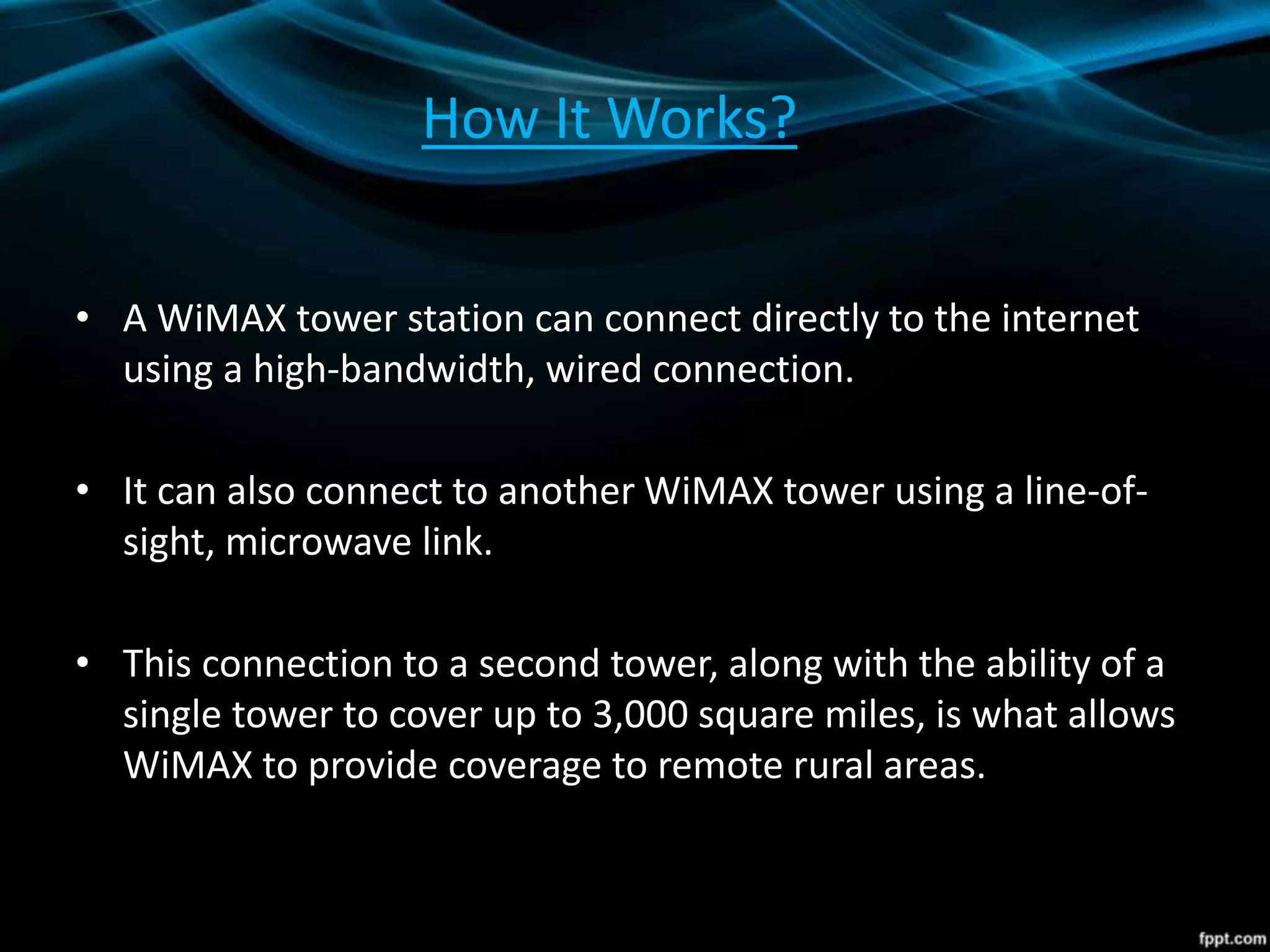 How It Works?

• A WiMAX tower station can connect directly to the internet using a high-bandwidth, wired connection.

• It can also connect to another WiMAX tower using a line-of-sight, microwave link.

• This connection to a second tower, along with the ability of a single tower to cover up to 3,000 square miles, is what allows WiMAX to provide coverage to remote rural areas.

fppt.com